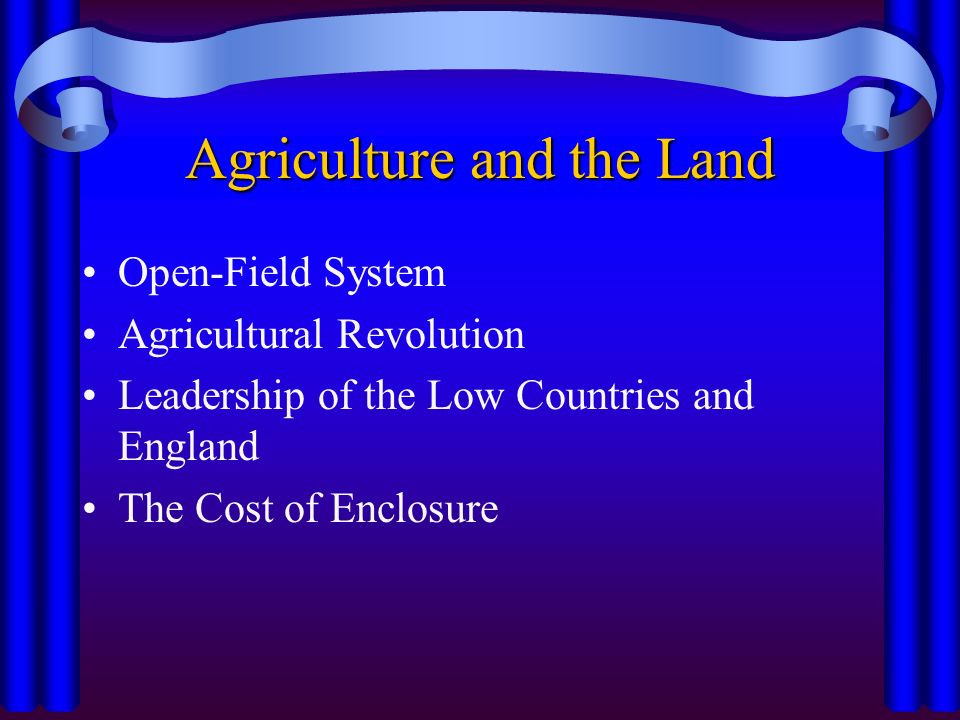 Agriculture and the Land

• Open-Field System
• Agricultural Revolution
• Leadership of the Low Countries and England
• The Cost of Enclosure